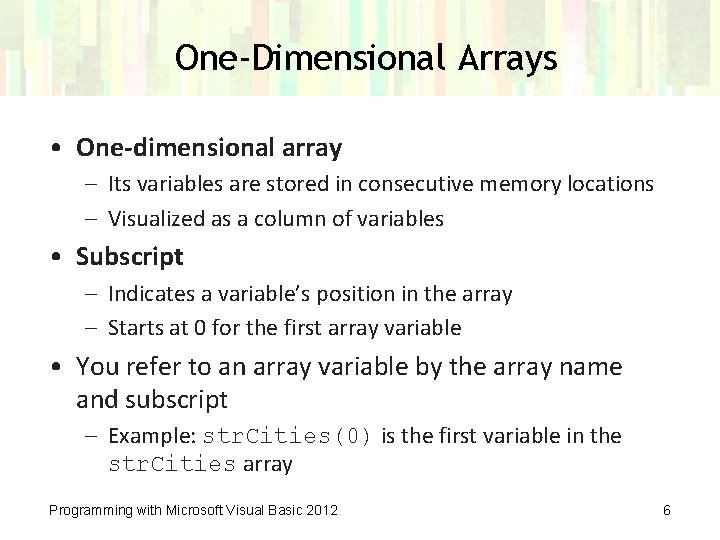 One-Dimensional Arrays

• One-dimensional array
  – Its variables are stored in consecutive memory locations
  – Visualized as a column of variables
• Subscript
  – Indicates a variable's position in the array
  – Starts at 0 for the first array variable
• You refer to an array variable by the array name and subscript
  – Example: strCities(0) is the first variable in the strCities array

Programming with Microsoft Visual Basic 2012

6